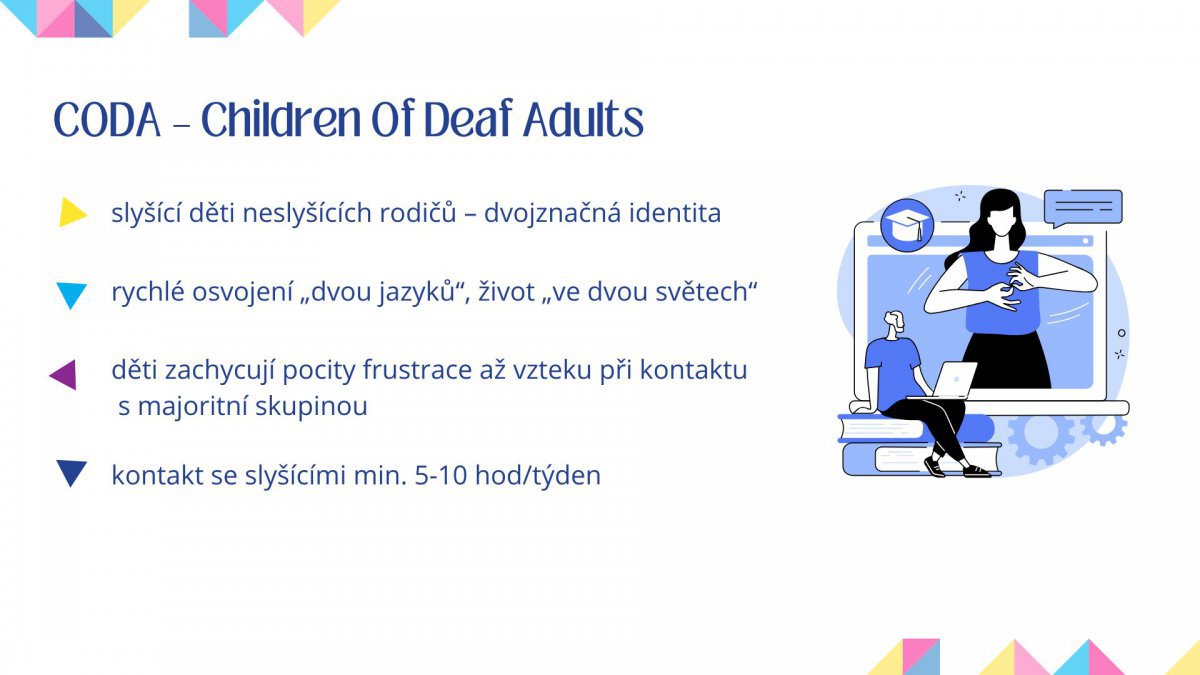 CODA – Children Of Deaf Adults

slyšící děti neslyšících rodičů – dvojznačná identita

rychlé osvojení „dvou jazyků“, život „ve dvou světech“

děti zachycují pocity frustrace až vzteku při kontaktu s majoritní skupinou

kontakt se slyšícími min. 5-10 hod/týden